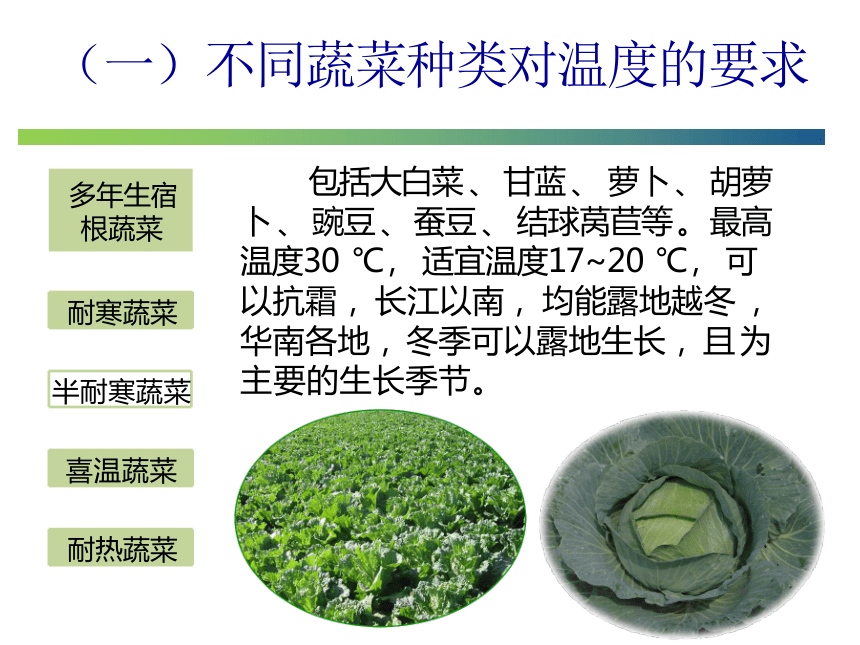 （一）不同蔬菜种类对温度的要求

多年生宿根蔬菜

耐寒蔬菜

半耐寒蔬菜

喜温蔬菜

耐热蔬菜

包括大白菜、甘蓝、萝卜、胡萝卜、豌豆、蚕豆、结球莴苣等。最高温度30 ℃，适宜温度17~20 ℃，可以抗霜，长江以南，均能露地越冬，华南各地，冬季可以露地生长，且为主要的生长季节。